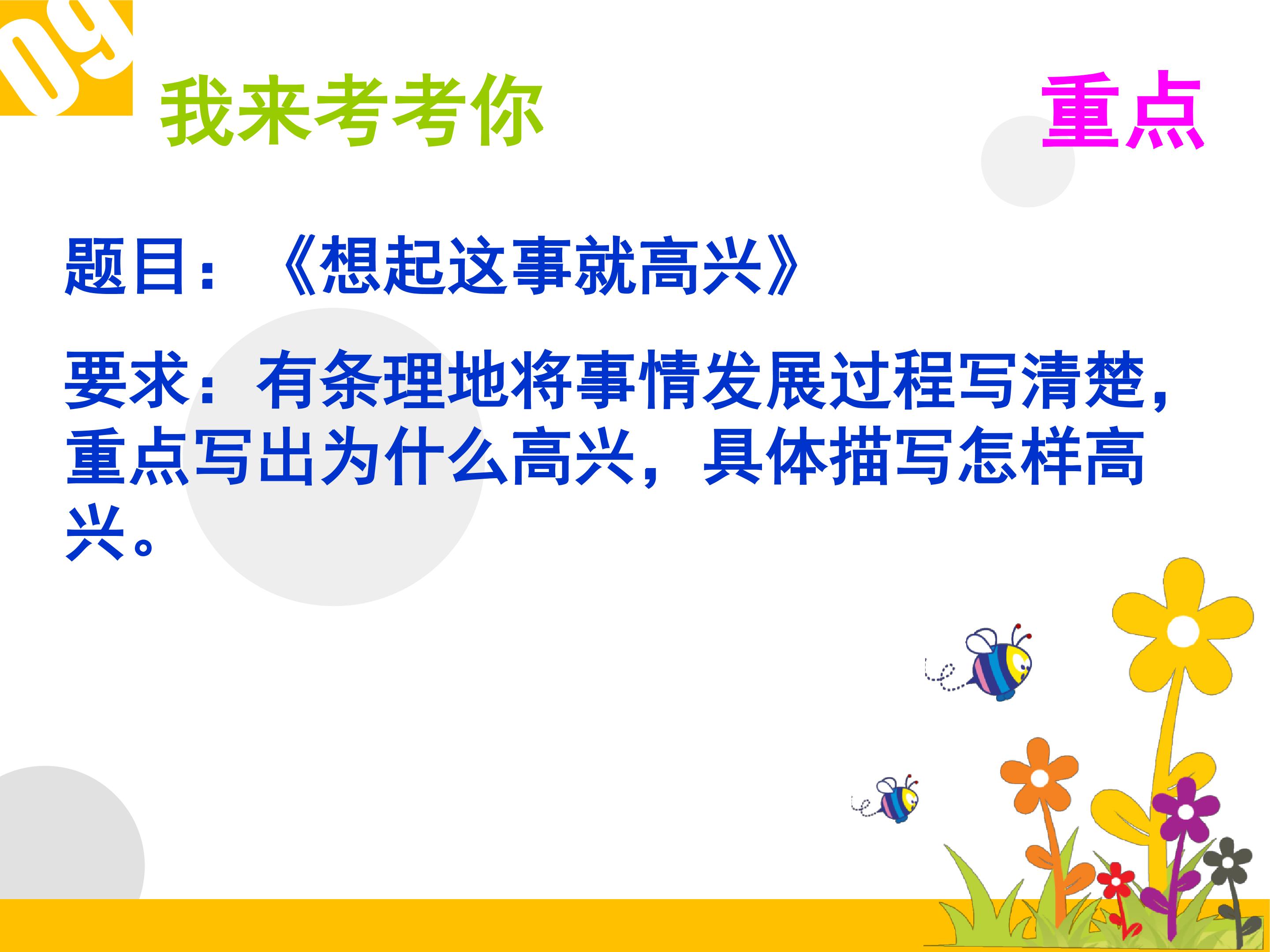 09

我来考考你

重点

题目：《想起这事就高兴》

要求：有条理地将事情发展过程写清楚，重点写出为什么高兴，具体描写怎样高兴。